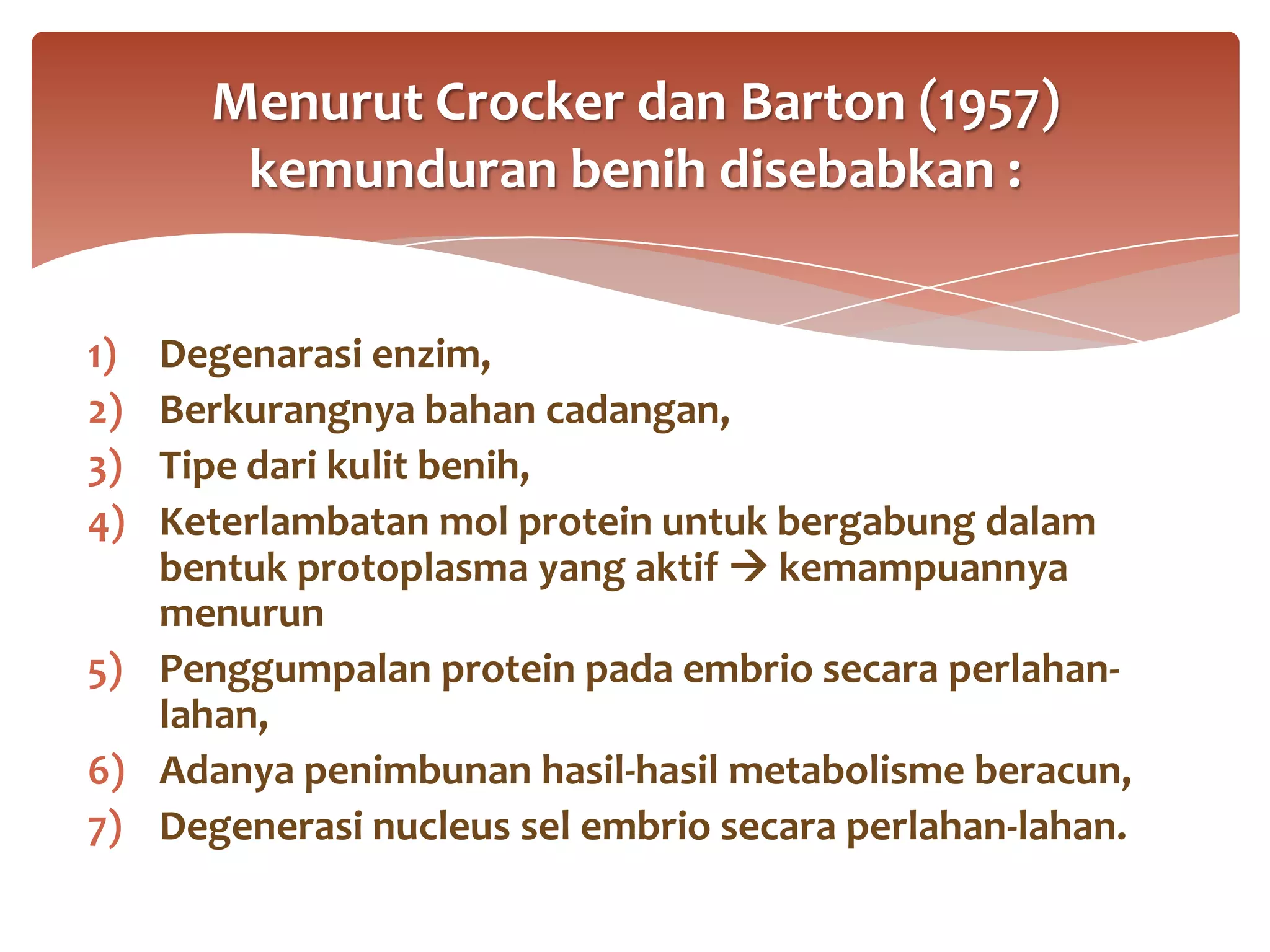 Menurut Crocker dan Barton (1957) kemunduran benih disebabkan :

1) Degenarasi enzim,
2) Berkurangnya bahan cadangan,
3) Tipe dari kulit benih,
4) Keterlambatan mol protein untuk bergabung dalam bentuk protoplasma yang aktif → kemampuannya menurun
5) Penggumpalan protein pada embrio secara perlahan-lahan,
6) Adanya penimbunan hasil-hasil metabolisme beracun,
7) Degenerasi nucleus sel embrio secara perlahan-lahan.